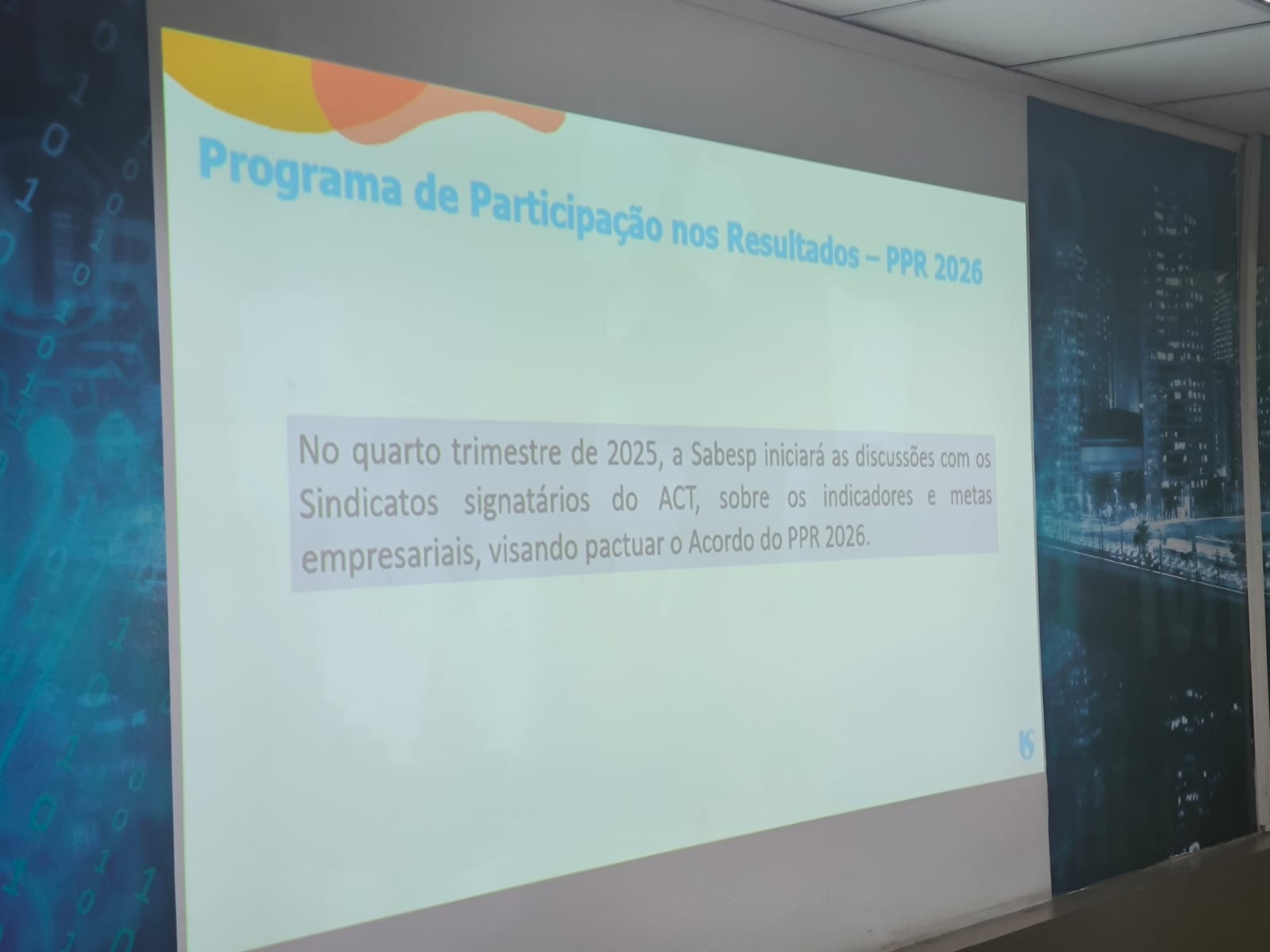 Programa de Participação nos Resultados – PPR 2026

No quarto trimestre de 2025, a Sabesp iniciará as discussões com os Sindicatos signatários do ACT, sobre os indicadores e metas empresariais, visando pactuar o Acordo do PPR 2026.